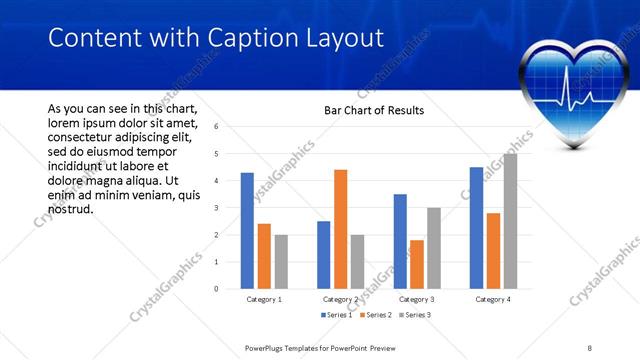 Content with Caption Layout

As you can see in this chart, lorem ipsum dolor sit amet, consectetur adipiscing elit, sed do eiusmod tempor incididunt ut labore et dolore magna aliqua. Ut enim ad minim veniam, quis nostrud.

Bar Chart of Results

6
5
4
3
2
1
0

Category 1 Category 2 Category 3 Category 4

Series 1 Series 2 Series 3

CrystalGraphics

PowerPlugs Templates for PowerPoint Preview

8